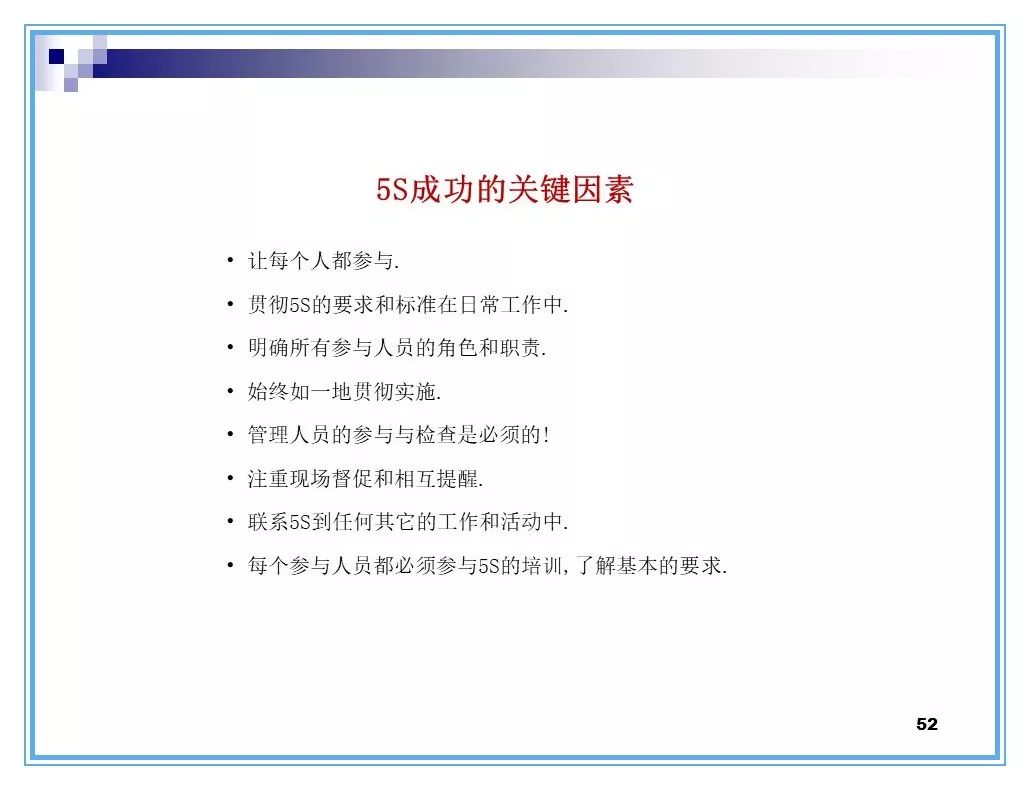 5S成功的关键因素

• 让每个人都参与.
• 贯彻5S的要求和标准在日常工作中.
• 明确所有参与人员的角色和职责.
• 始终如一地贯彻实施.
• 管理人员的参与与检查是必须的!
• 注重现场督促和相互提醒.
• 联系5S到任何其它的工作和活动中.
• 每个参与人员都必须参与5S的培训,了解基本的要求.

52